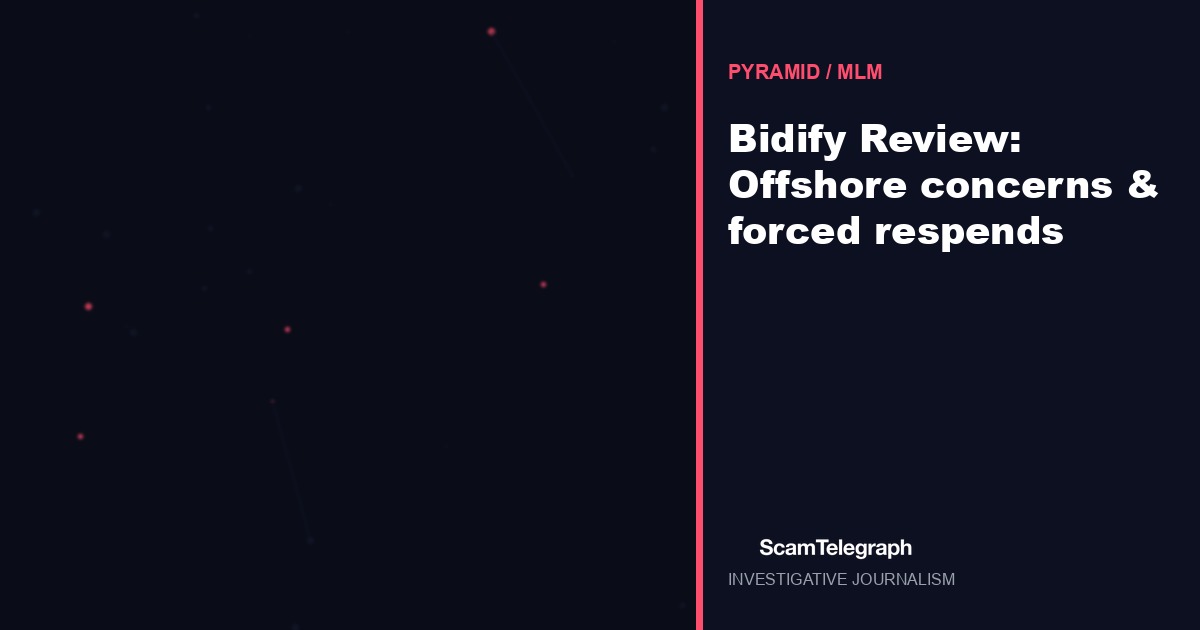 PYRAMID / MLM

Bidify Review: Offshore concerns & forced respends

ScamTelegraph

INVESTIGATIVE JOURNALISM